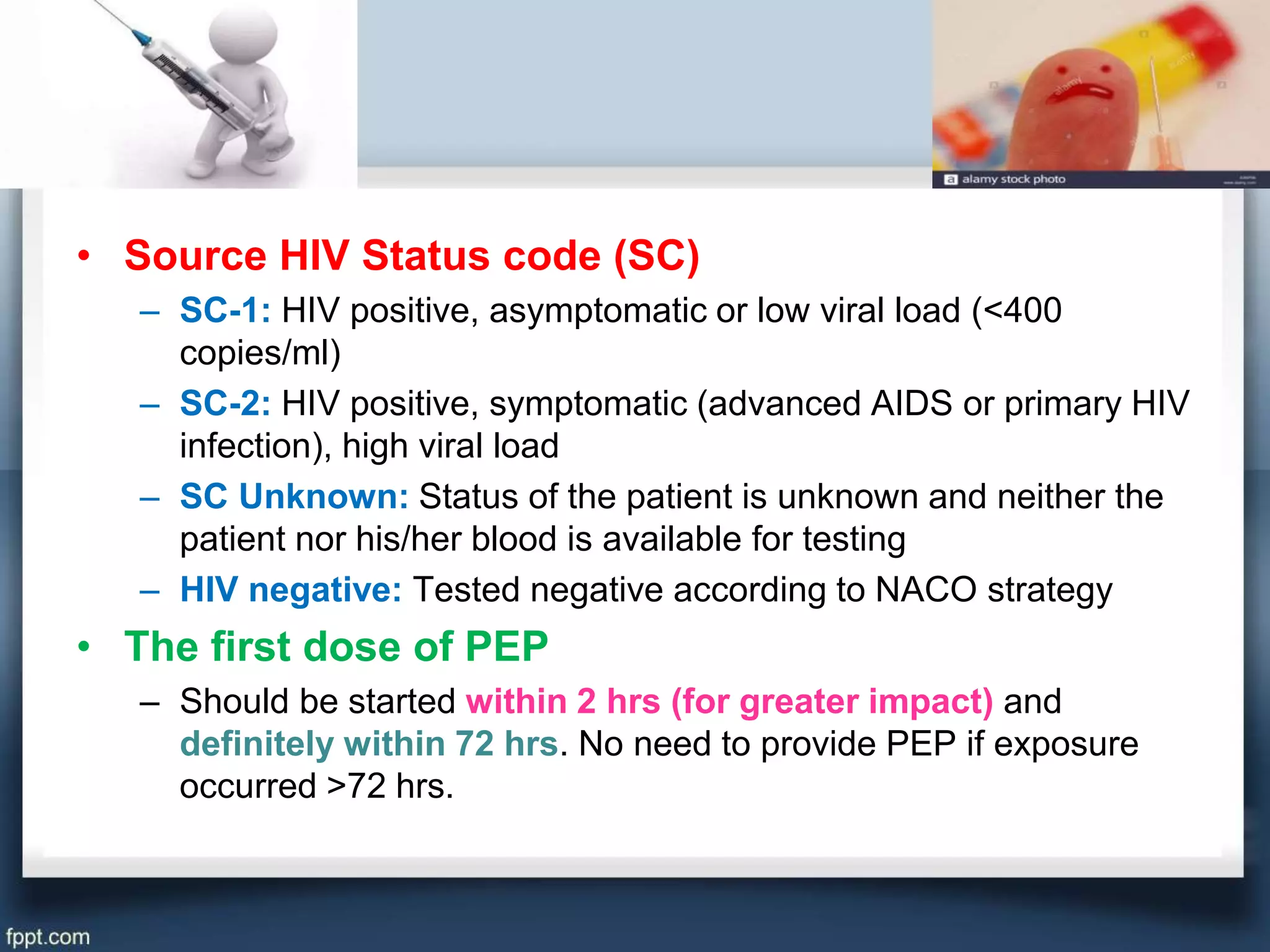 a alamy stock photo

• Source HIV Status code (SC)
– SC-1: HIV positive, asymptomatic or low viral load (<400 copies/ml)
– SC-2: HIV positive, symptomatic (advanced AIDS or primary HIV infection), high viral load
– SC Unknown: Status of the patient is unknown and neither the patient nor his/her blood is available for testing
– HIV negative: Tested negative according to NACO strategy

• The first dose of PEP
– Should be started within 2 hrs (for greater impact) and definitely within 72 hrs. No need to provide PEP if exposure occurred >72 hrs.

fppt.com